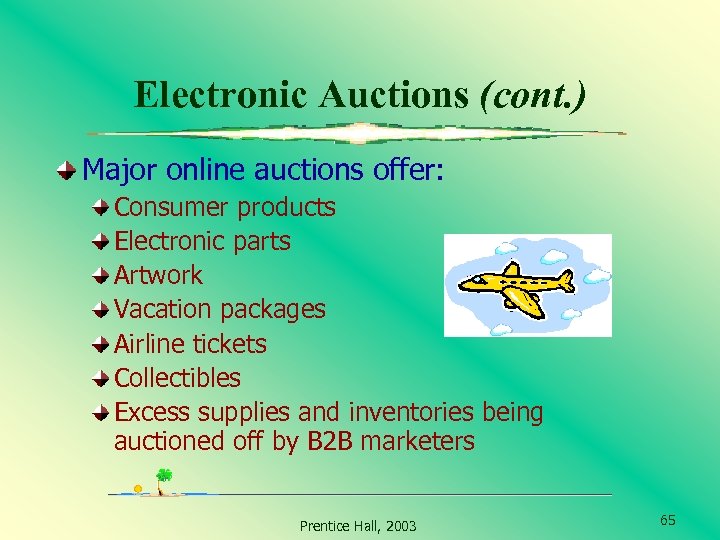 Electronic Auctions (cont.)

Major online auctions offer:

Consumer products

Electronic parts

Artwork

Vacation packages

Airline tickets

Collectibles

Excess supplies and inventories being auctioned off by B2B marketers

Prentice Hall, 2003

65